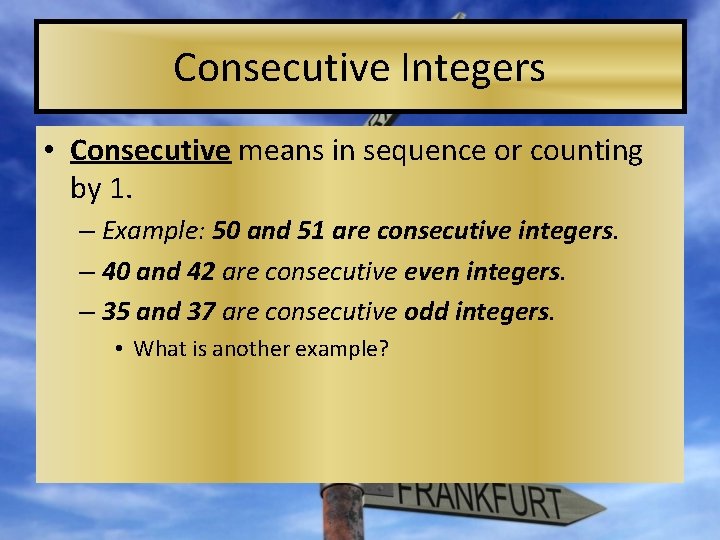 Consecutive Integers

• Consecutive means in sequence or counting by 1.

– Example: 50 and 51 are consecutive integers.

– 40 and 42 are consecutive even integers.

– 35 and 37 are consecutive odd integers.

• What is another example?

FRANKFURT